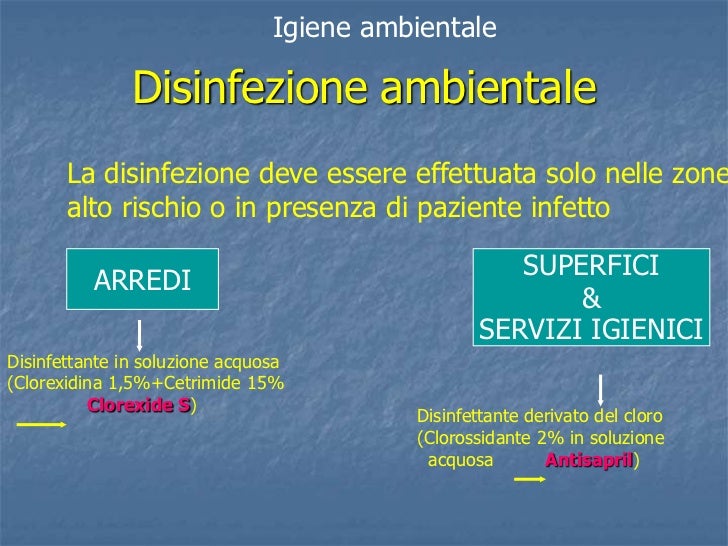 Igiene ambientale

Disinfezione ambientale

La disinfezione deve essere effettuata solo nelle zone alto rischio o in presenza di paziente infetto

ARREDI

Disinfettante in soluzione acquosa (Clorexidina 1,5%+Cetrimide 15% Clorexide S)

SUPERFICI & SERVIZI IGIENICI

Disinfettante derivato del cloro (Clorossidante 2% in soluzione acquosa Antisapril)